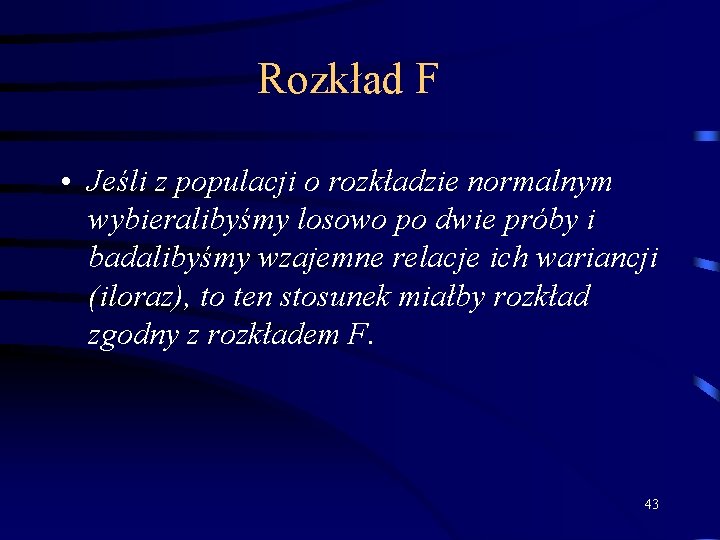 Rozkład F

• Jeśli z populacji o rozkładzie normalnym wybieralibyśmy losowo po dwie próby i badalibyśmy wzajemne relacje ich wariancji (iloraz), to ten stosunek miałby rozkład zgodny z rozkładem F.

43